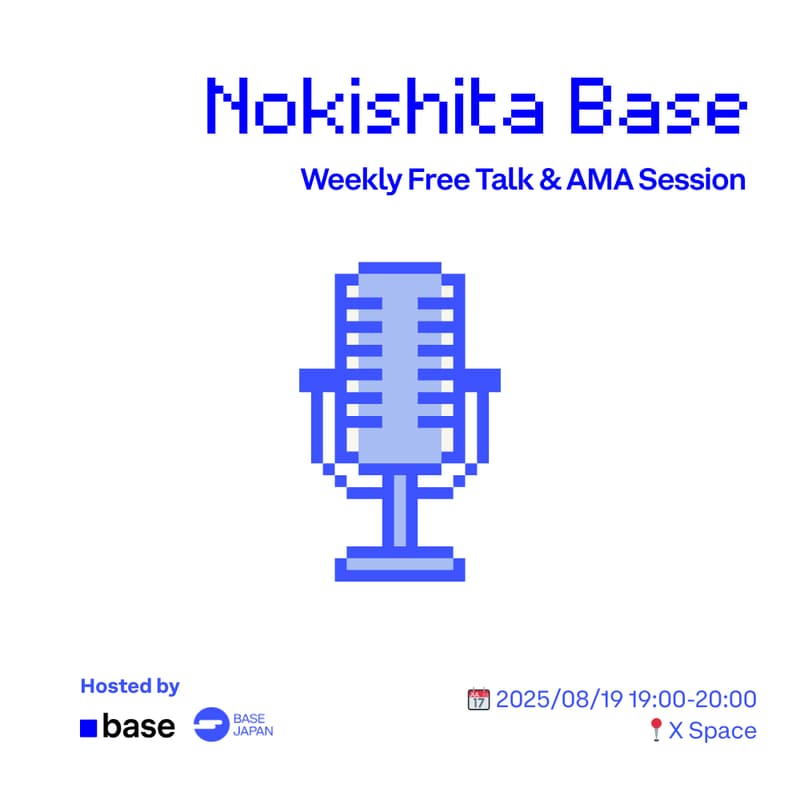 Nokishita Base

Weekly Free Talk & AMA Session

Hosted by

base

BASE JAPAN

2025/08/19 19:00-20:00

X Space